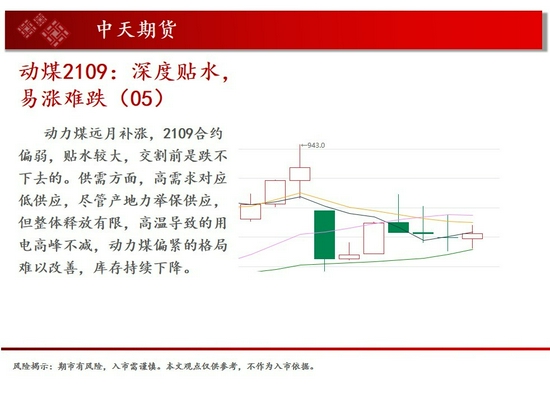 中天期货

动煤2109：深度贴水，易涨难跌（05）

动力煤远月补涨，2109合约偏弱，贴水较大，交割前是跌不下去的。供需方面，高需求对应低供应，尽管产地力举保供应，但整体释放有限，高温导致的用电高峰不减，动力煤偏紧的格局难以改善，库存持续下降。

943.0

风险揭示：期市有风险，入市需谨慎。本文观点仅供参考，不作为入市依据。